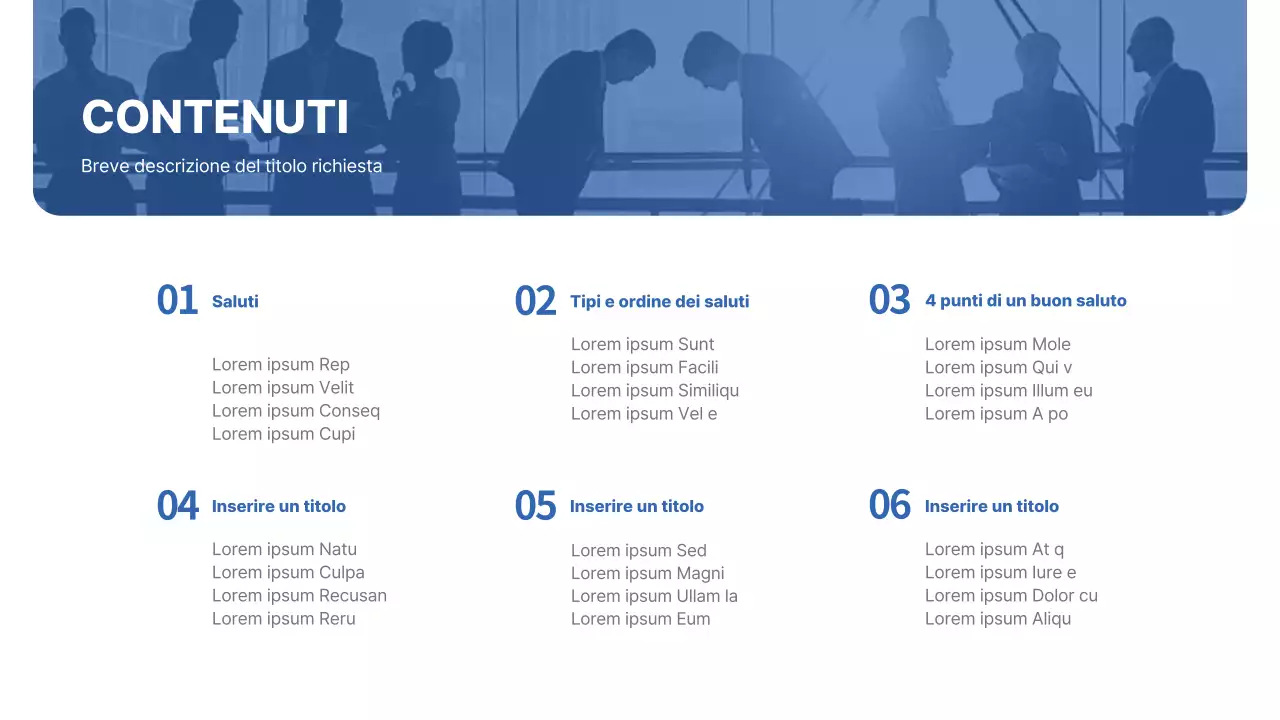 CONTENUTI
Breve descrizione del titolo richiesta

01 Saluti

Lorem ipsum Rep
Lorem ipsum Velit
Lorem ipsum Conseq
Lorem ipsum Cupi

02 Tipi e ordine dei saluti

Lorem ipsum Sunt
Lorem ipsum Facili
Lorem ipsum Similiqu
Lorem ipsum Vel e

03 4 punti di un buon saluto

Lorem ipsum Mole
Lorem ipsum Qui v
Lorem ipsum Illum eu
Lorem ipsum A po

04 Inserire un titolo

Lorem ipsum Natu
Lorem ipsum Culpa
Lorem ipsum Recusan
Lorem ipsum Reru

05 Inserire un titolo

Lorem ipsum Sed
Lorem ipsum Magni
Lorem ipsum Ullam la
Lorem ipsum Eum

06 Inserire un titolo

Lorem ipsum At q
Lorem ipsum Iure e
Lorem ipsum Dolor cu
Lorem ipsum Aliqu